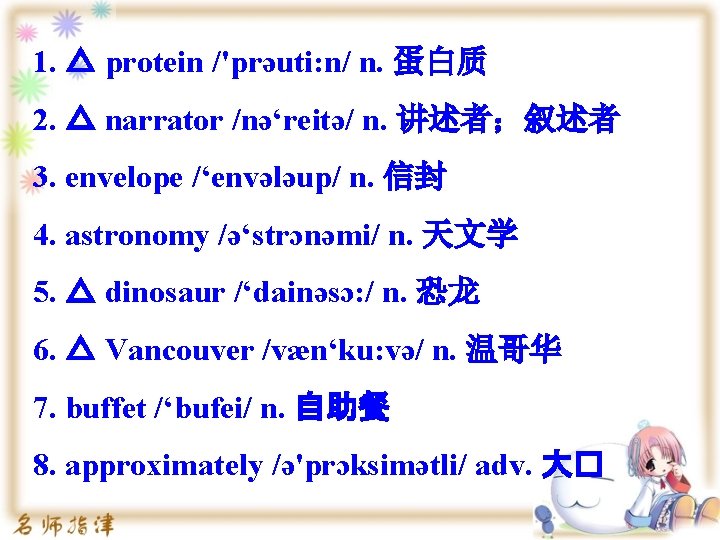 1. △ protein /'prəuti:n/ n. 蛋白质

2. △ narrator /nə‘reitə/ n. 讲述者；叙述者

3. envelope /‘envələup/ n. 信封

4. astronomy /ə‘strɔnəmi/ n. 天文学

5. △ dinosaur /‘dainəsɔ:/ n. 恐龙

6. △ Vancouver /væn‘ku:və/ n. 温哥华

7. buffet /‘bufei/ n. 自助餐

8. approximately /ə'prɔksimətli/ adv. 大口

名师指津